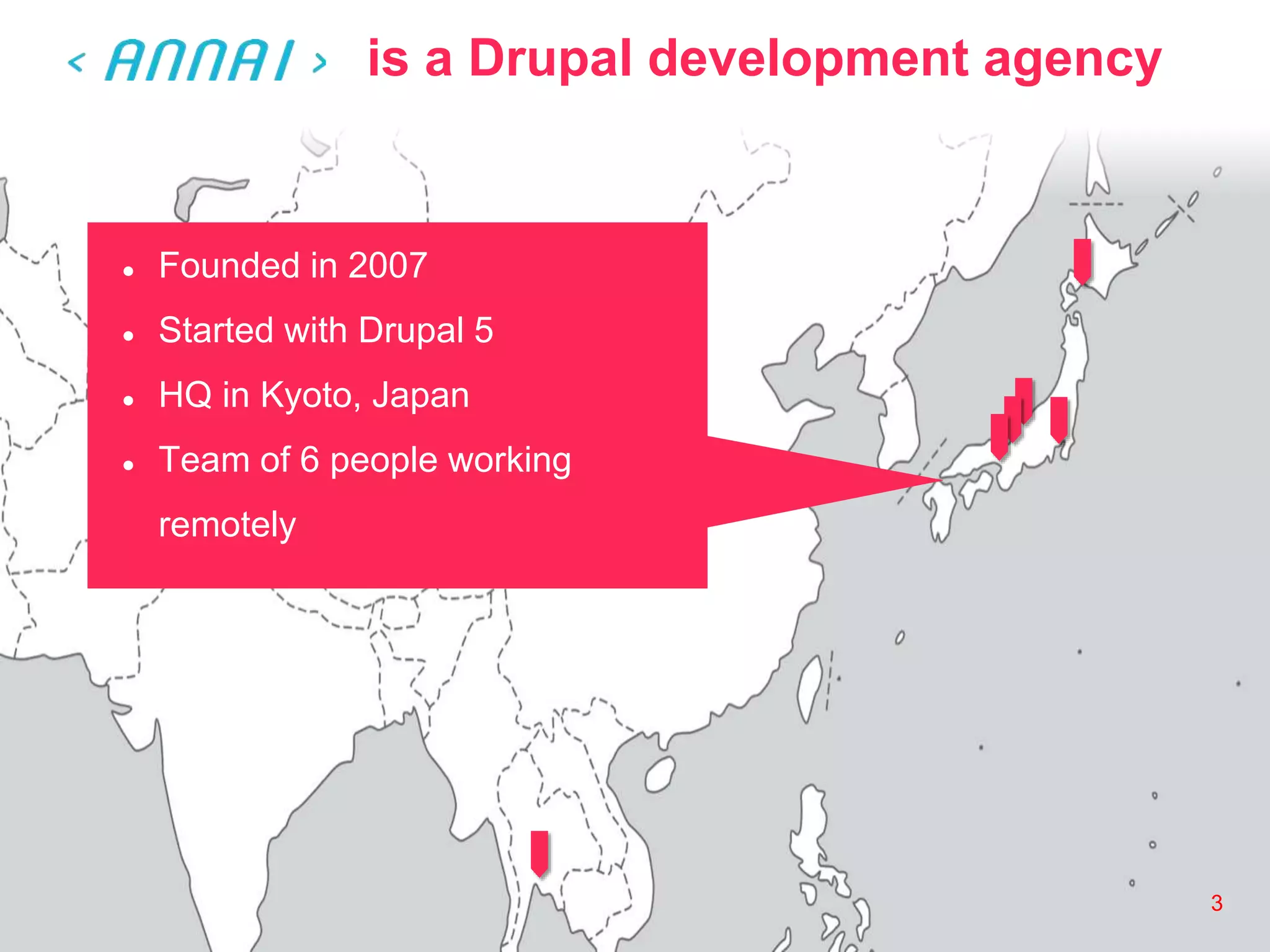 < ANNAI > is a Drupal development agency

- Founded in 2007
- Started with Drupal 5
- HQ in Kyoto, Japan
- Team of 6 people working remotely

3